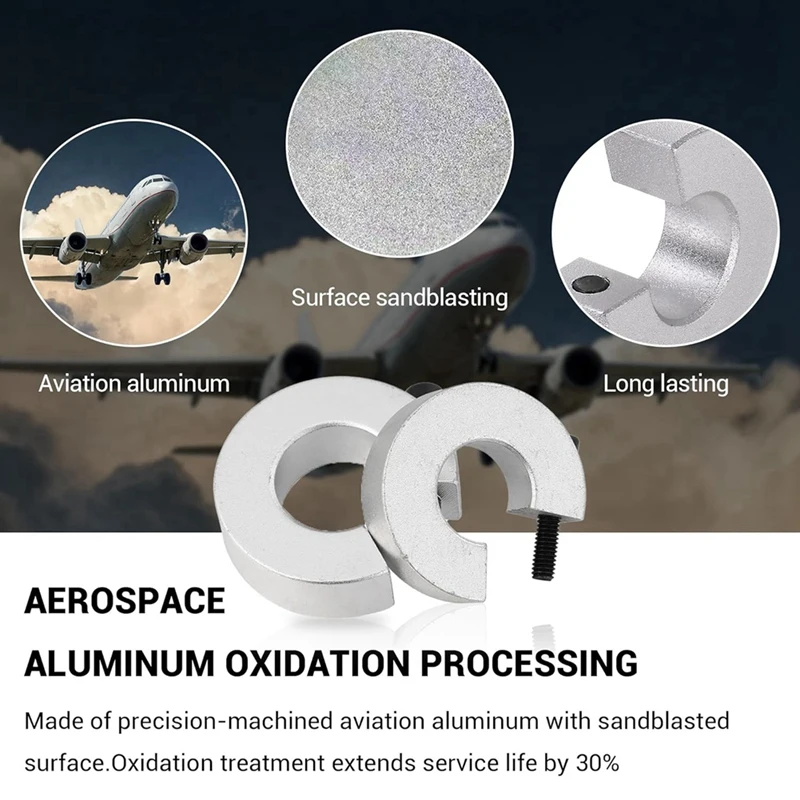 Surface sandblasting

Aviation aluminum

Long lasting

AEROSPACE

ALUMINUM OXIDATION PROCESSING

Made of precision-machined aviation aluminum with sandblasted surface.Oxidation treatment extends service life by 30%